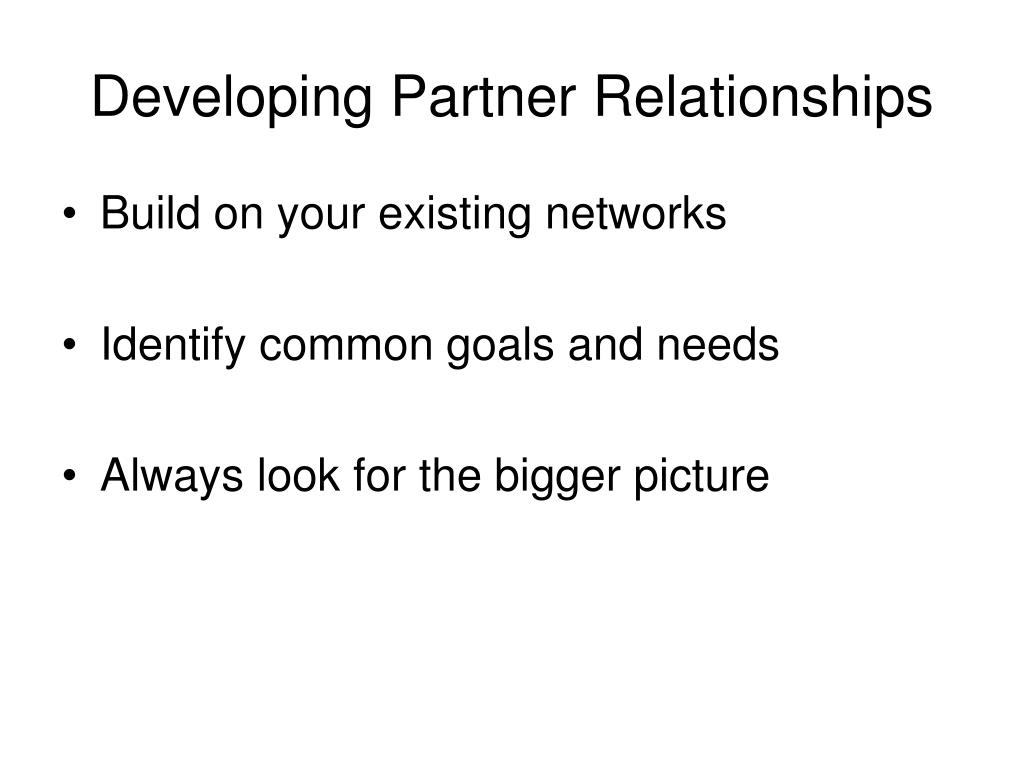 Developing Partner Relationships

• Build on your existing networks

• Identify common goals and needs

• Always look for the bigger picture